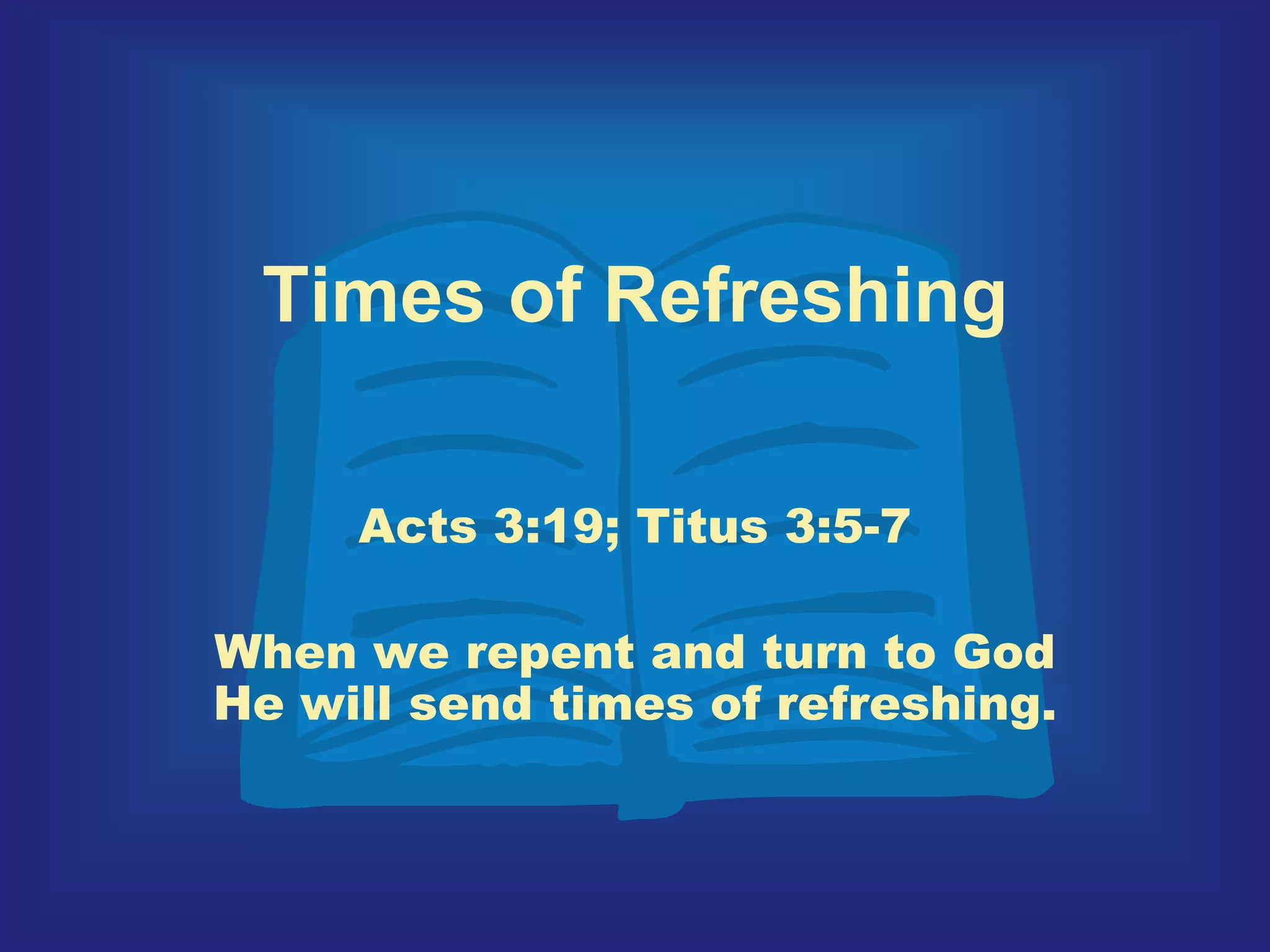 Times of Refreshing

Acts 3:19; Titus 3:5-7

When we repent and turn to God He will send times of refreshing.